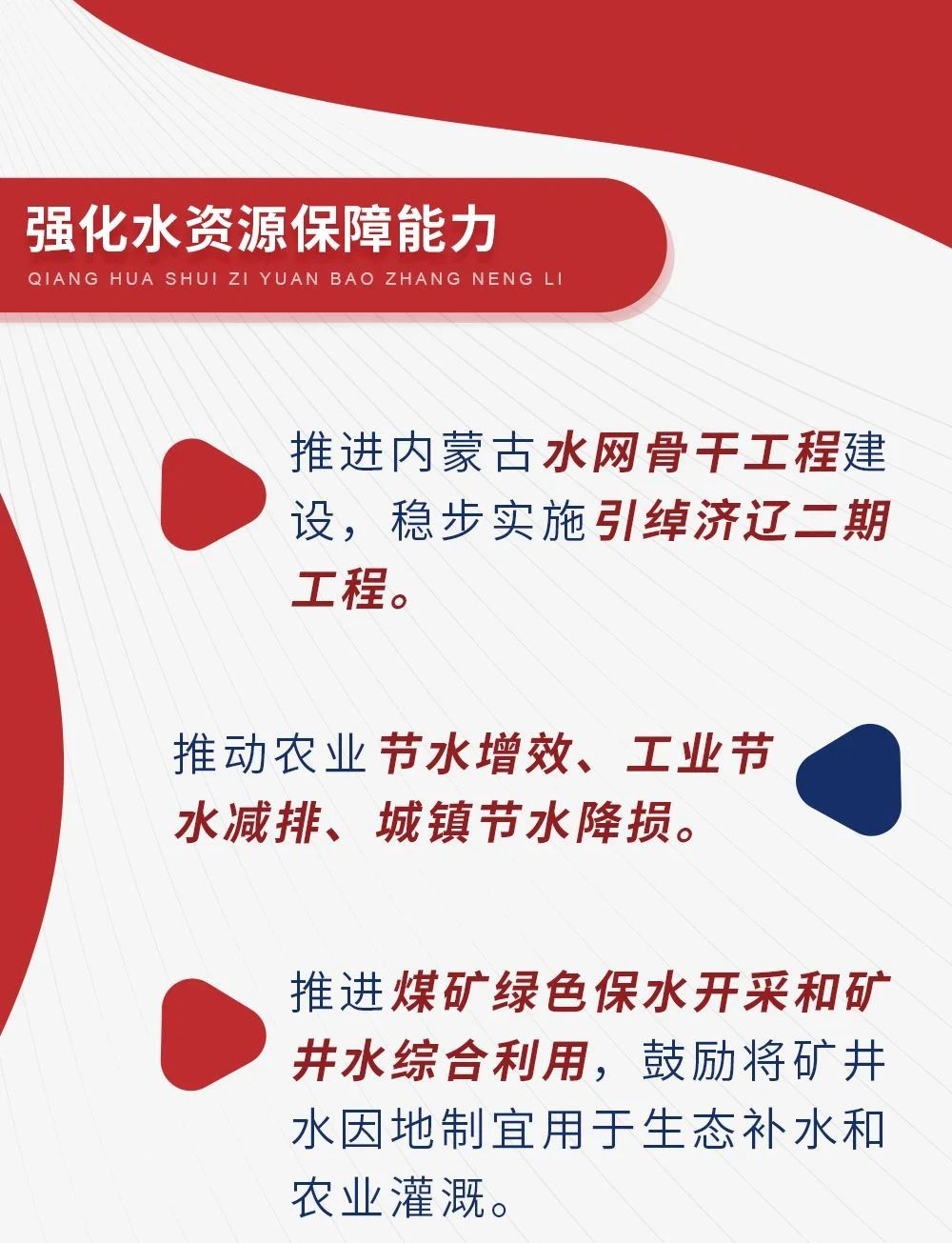 强化水资源保障能力
QIANG HUA SHUI ZI YUAN BAO ZHANG NENG LI

推进内蒙古水网骨干工程建设，稳步实施引绰济辽二期工程。

推动农业节水增效、工业节水减排、城镇节水降损。

推进煤矿绿色保水开采和矿井水综合利用，鼓励将矿井水因地制宜用于生态补水和农业灌溉。